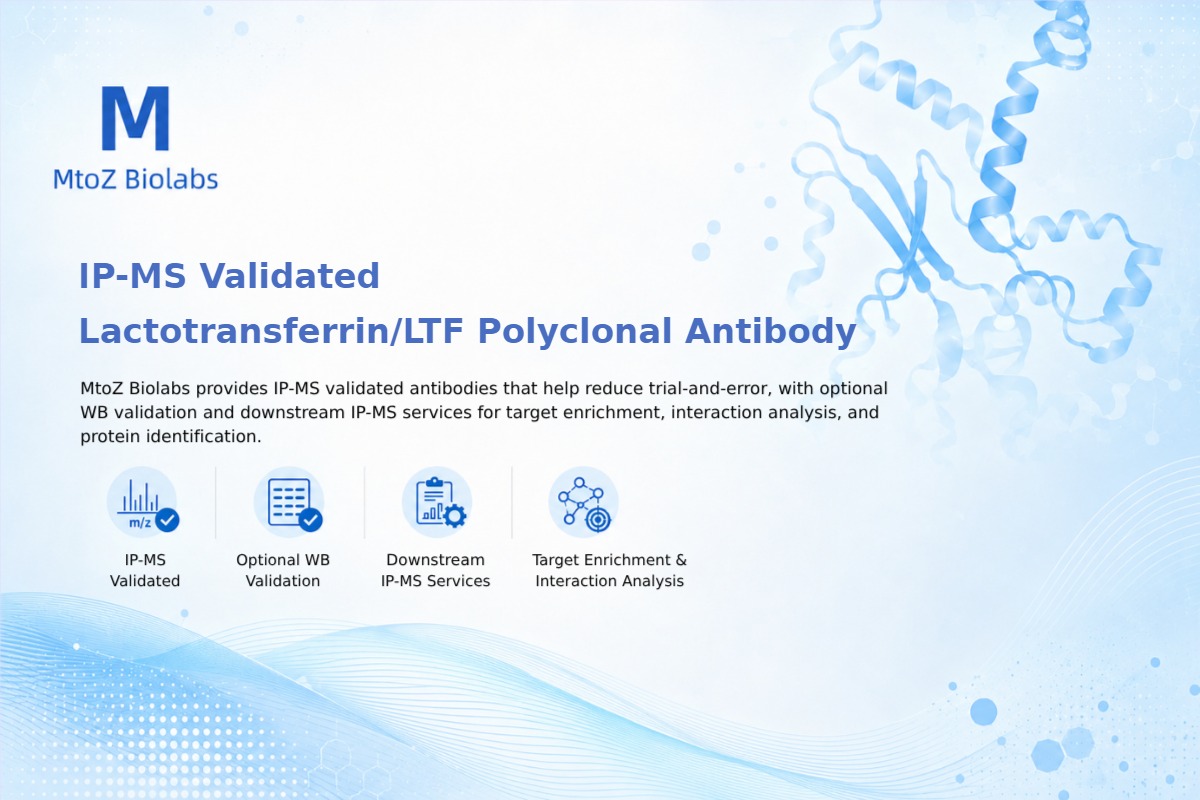 M
MtoZ Biolabs

IP-MS Validated
Lactotransferrin/LTF Polyclonal Antibody

MtoZ Biolabs provides IP-MS validated antibodies that help reduce trial-and-error, with optional WB validation and downstream IP-MS services for target enrichment, interaction analysis, and protein identification.

m/z

IP-MS Validated

Optional WB Validation

Downstream IP-MS Services

Target Enrichment & Interaction Analysis